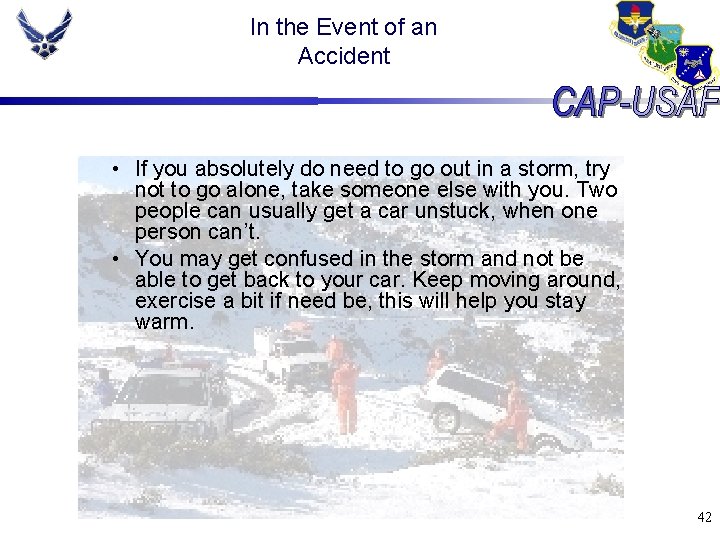 In the Event of an Accident

CAP-USAF

• If you absolutely do need to go out in a storm, try not to go alone, take someone else with you. Two people can usually get a car unstuck, when one person can't.

• You may get confused in the storm and not be able to get back to your car. Keep moving around, exercise a bit if need be, this will help you stay warm.

42